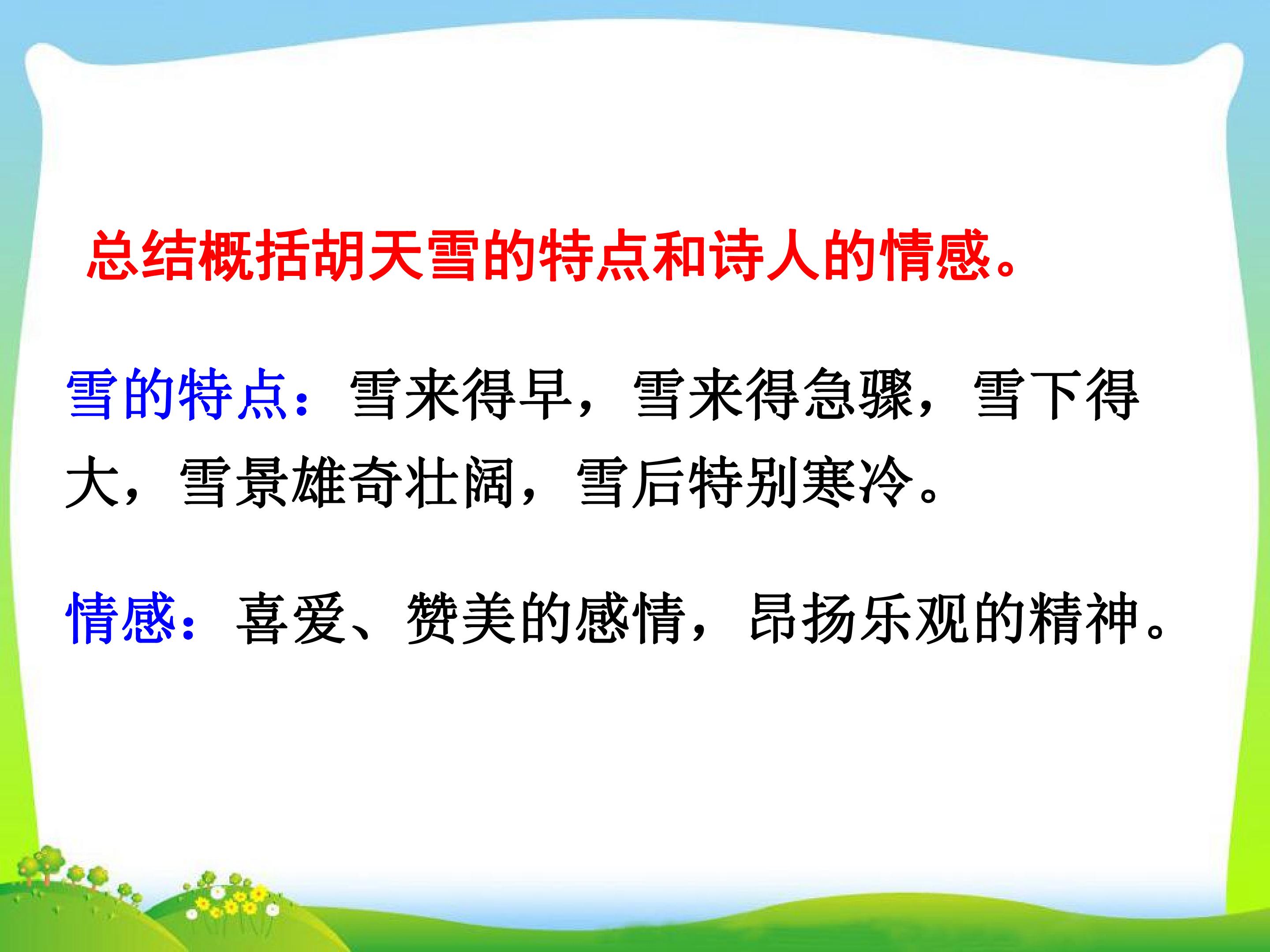 总结概括胡天雪的特点和诗人的情感。

雪的特点：雪来得早，雪来得急骤，雪下得大，雪景雄奇壮阔，雪后特别寒冷。

情感：喜爱、赞美的感情，昂扬乐观的精神。